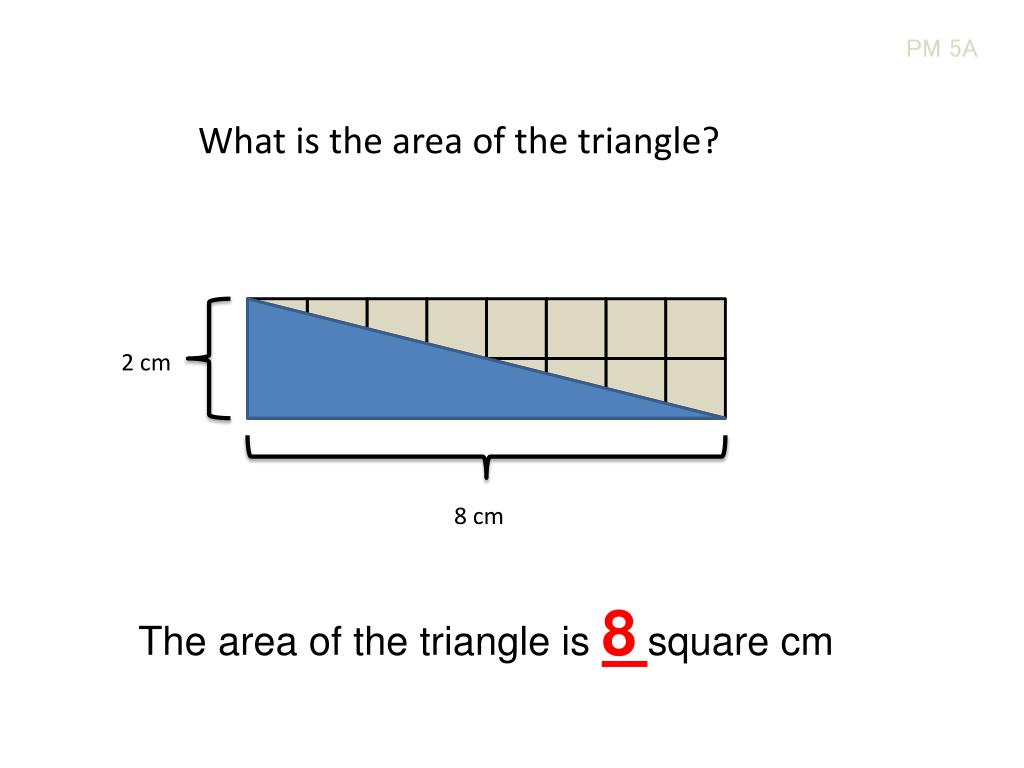 PM 5A

What is the area of the triangle?

2 cm

8 cm

The area of the triangle is 8 square cm